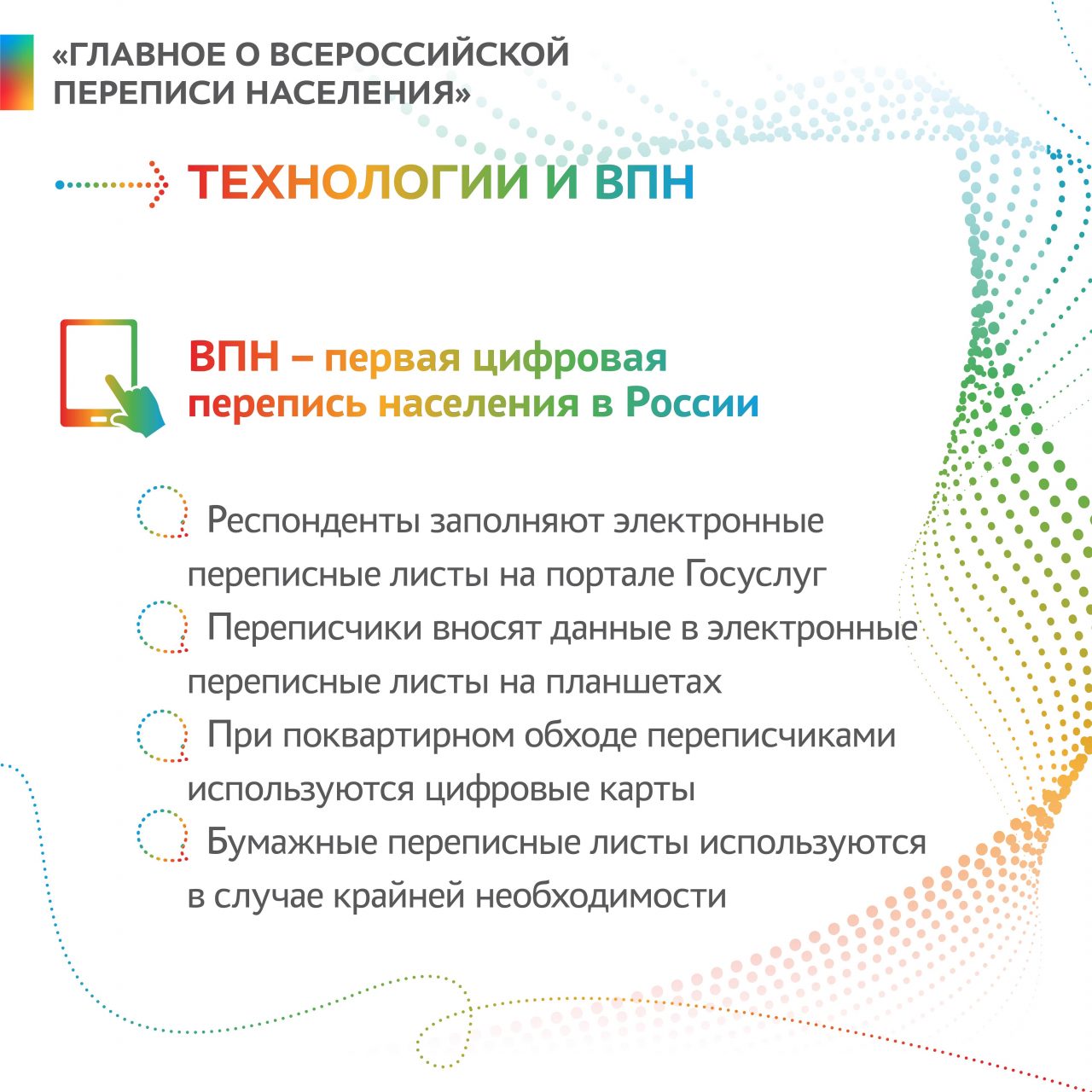 «ГЛАВНОЕ О ВСЕРОССИЙСКОЙ ПЕРЕПИСИ НАСЕЛЕНИЯ»

ТЕХНОЛОГИИ И ВПН

ВПН – первая цифровая перепись населения в России

Респонденты заполняют электронные переписные листы на портале Госуслуг

Переписчики вносят данные в электронные переписные листы на планшетах

При поквартирном обходе переписчиками используются цифровые карты

Бумажные переписные листы используются в случае крайней необходимости